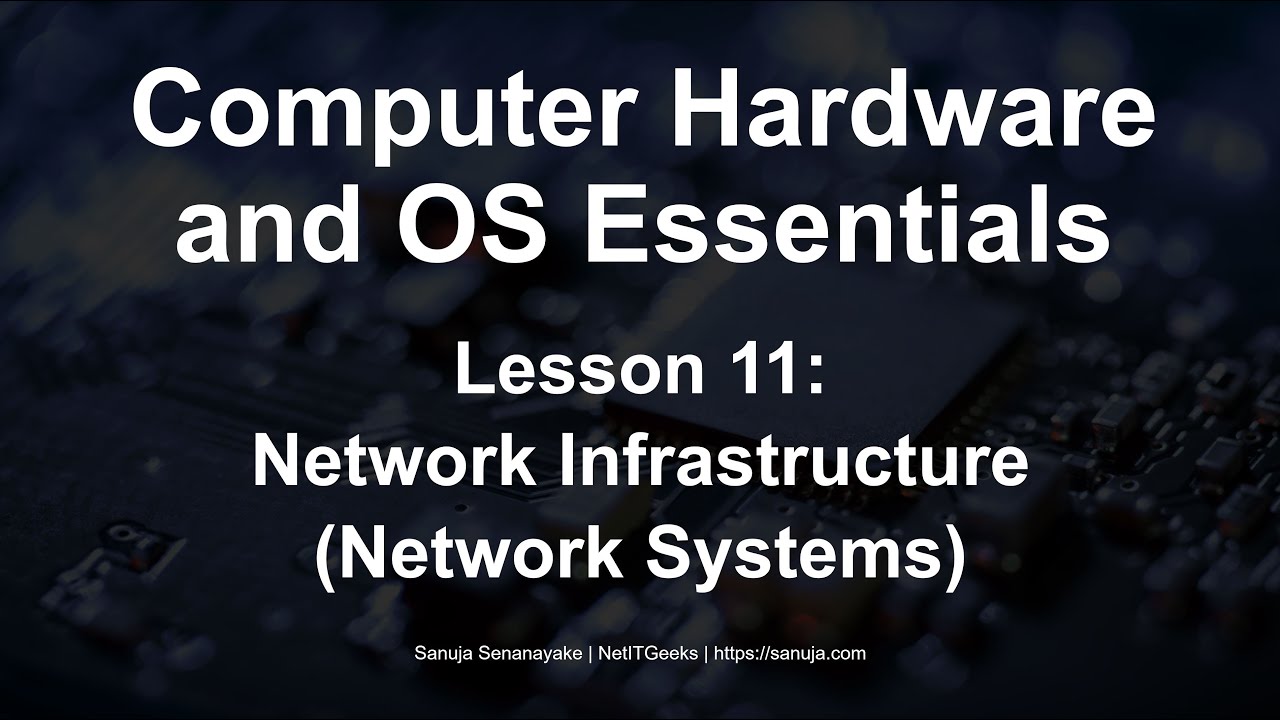 Computer Hardware and OS Essentials

Lesson 11:
Network Infrastructure
(Network Systems)

Sanuja Senanayake | NetITGeeks | https://sanuja.com